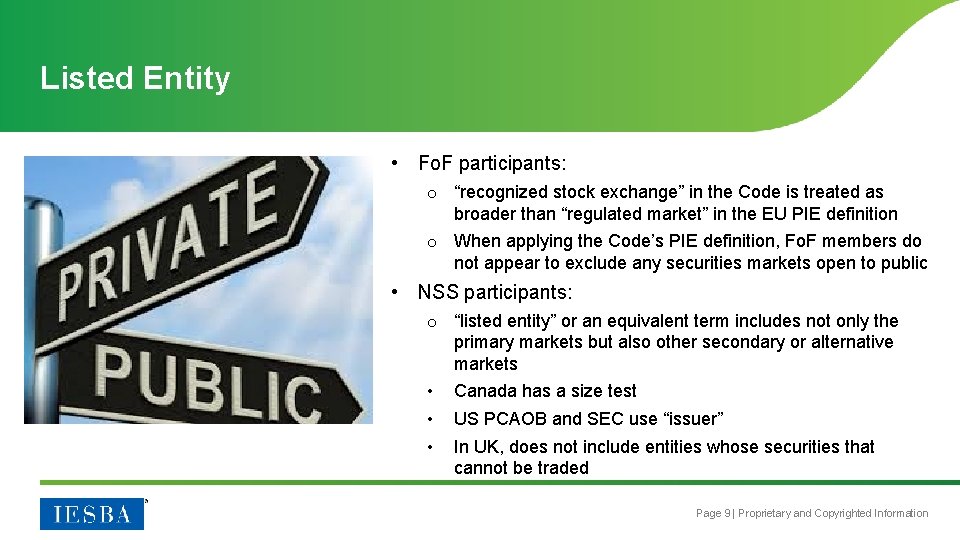 Listed Entity

PRIVATE

PUBLIC

• FoF participants:

o "recognized stock exchange" in the Code is treated as broader than "regulated market" in the EU PIE definition

o When applying the Code's PIE definition, FoF members do not appear to exclude any securities markets open to public

• NSS participants:

o "listed entity" or an equivalent term includes not only the primary markets but also other secondary or alternative markets

• Canada has a size test

• US PCAOB and SEC use "issuer"

• In UK, does not include entities whose securities that cannot be traded

IESBA

Page 9 | Proprietary and Copyrighted Information